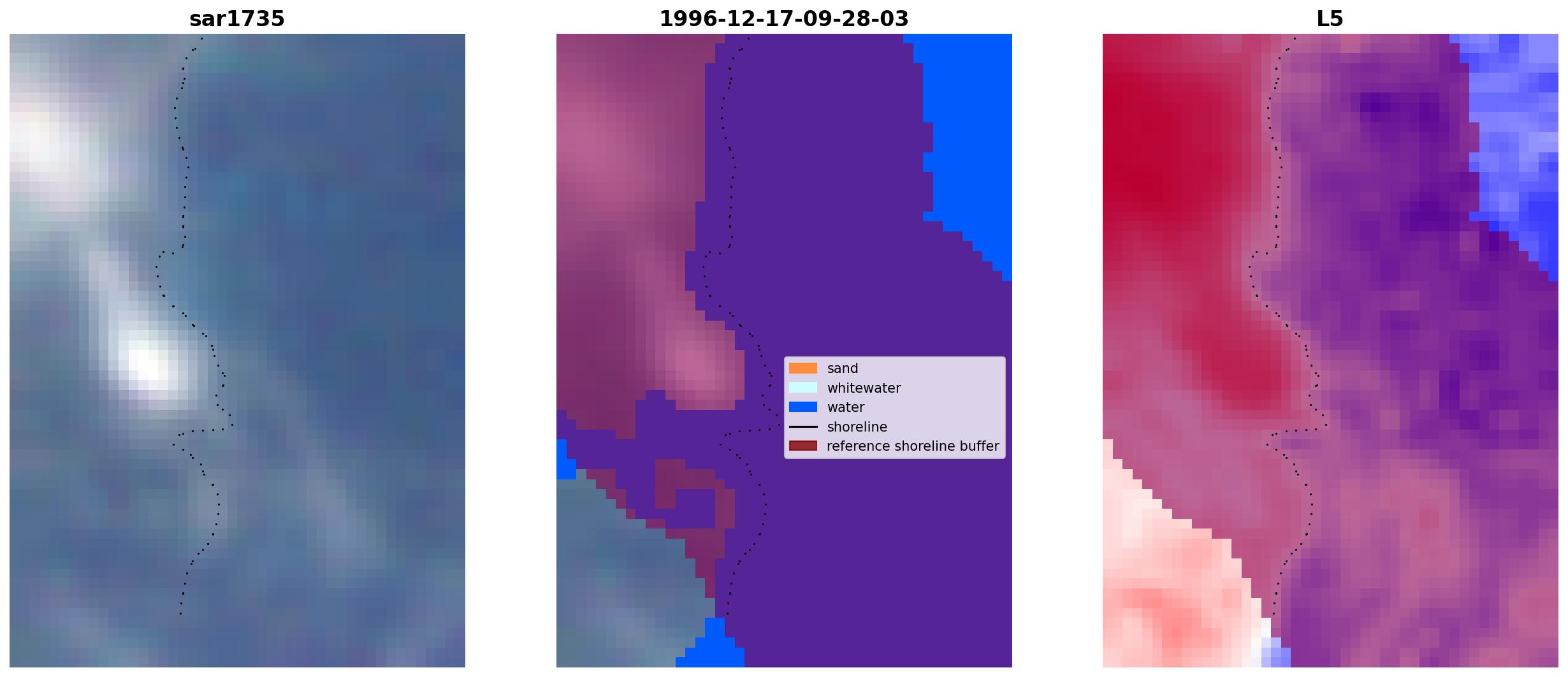 sar1735

1996-12-17-09-28-03

sand
whitewater
water
shoreline
reference shoreline buffer

L5